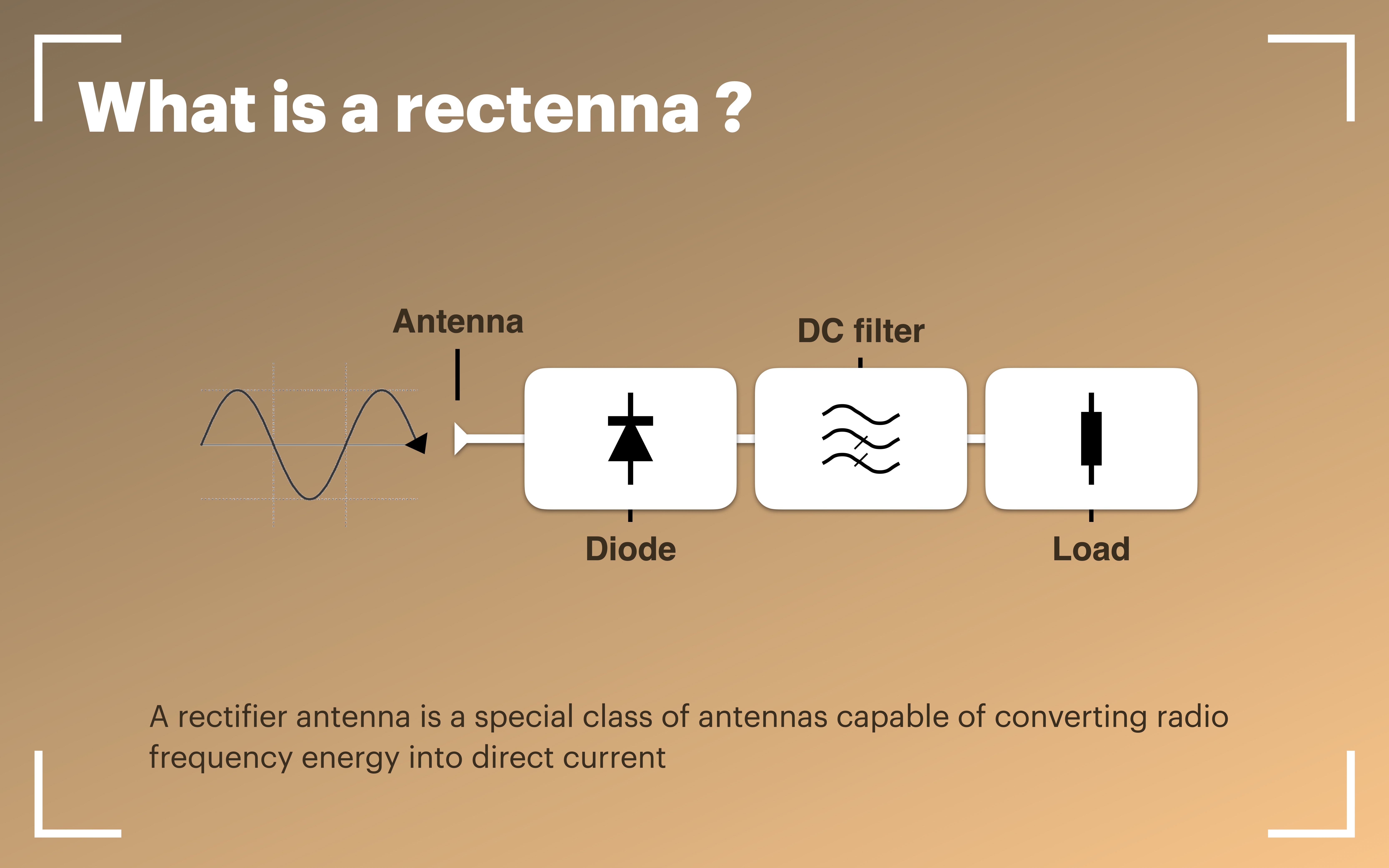 What is a rectenna ?

Antenna

DC filter

Diode

Load

A rectifier antenna is a special class of antennas capable of converting radio frequency energy into direct current